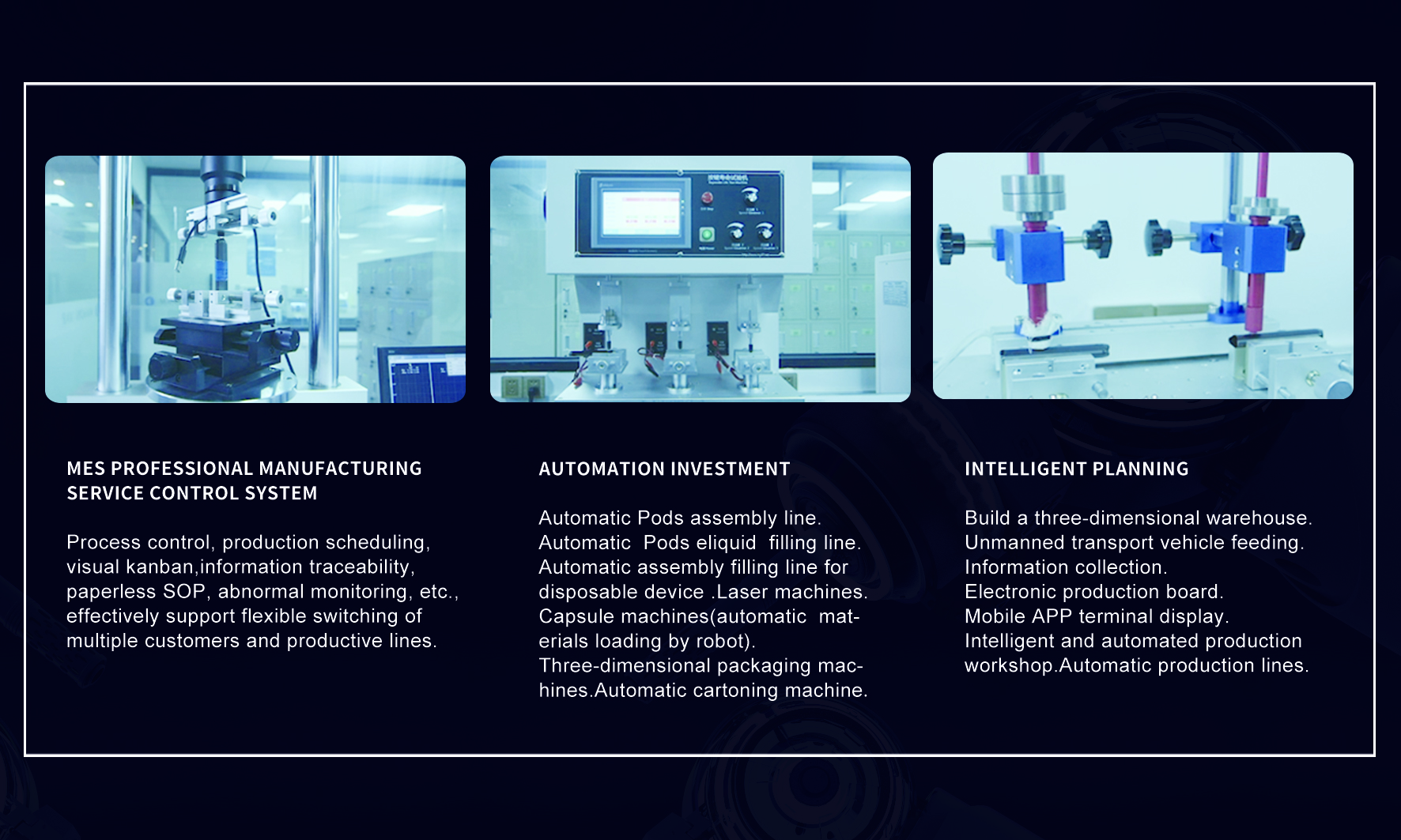 MES PROFESSIONAL MANUFACTURING SERVICE CONTROL SYSTEM

Process control, production scheduling, visual kanban,information traceability, paperless SOP, abnormal monitoring, etc., effectively support flexible switching of multiple customers and productive lines.

AUTOMATION INVESTMENT

Automatic Pods assembly line.
Automatic Pods eliquid filling line.
Automatic assembly filling line for disposable device .Laser machines.
Capsule machines(automatic materials loading by robot).
Three-dimensional packaging machines.Automatic cartoning machine.

INTELLIGENT PLANNING

Build a three-dimensional warehouse.
Unmanned transport vehicle feeding.
Information collection.
Electronic production board.
Mobile APP terminal display.
Intelligent and automated production workshop.Automatic production lines.